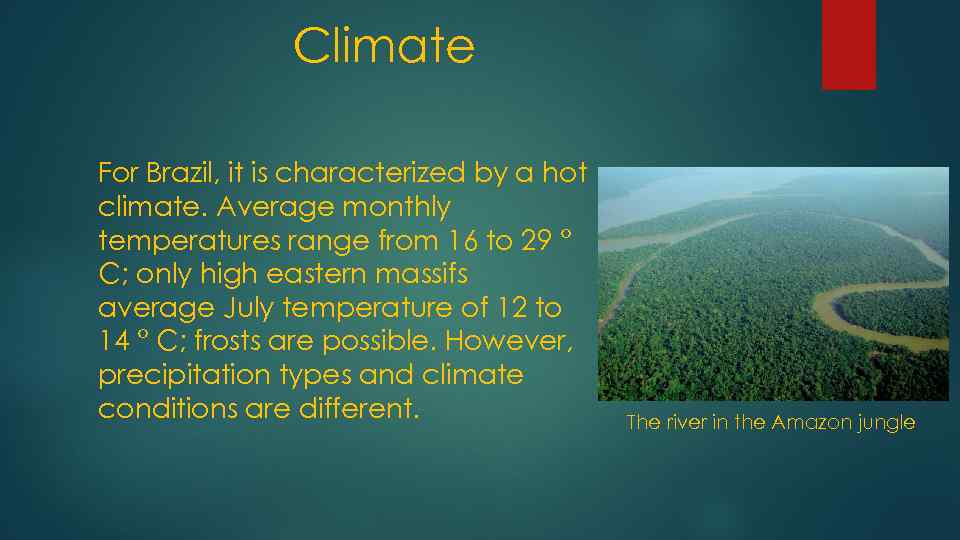 Climate

For Brazil, it is characterized by a hot climate. Average monthly temperatures range from 16 to 29 ° C; only high eastern massifs average July temperature of 12 to 14 ° C; frosts are possible. However, precipitation types and climate conditions are different.

The river in the Amazon jungle